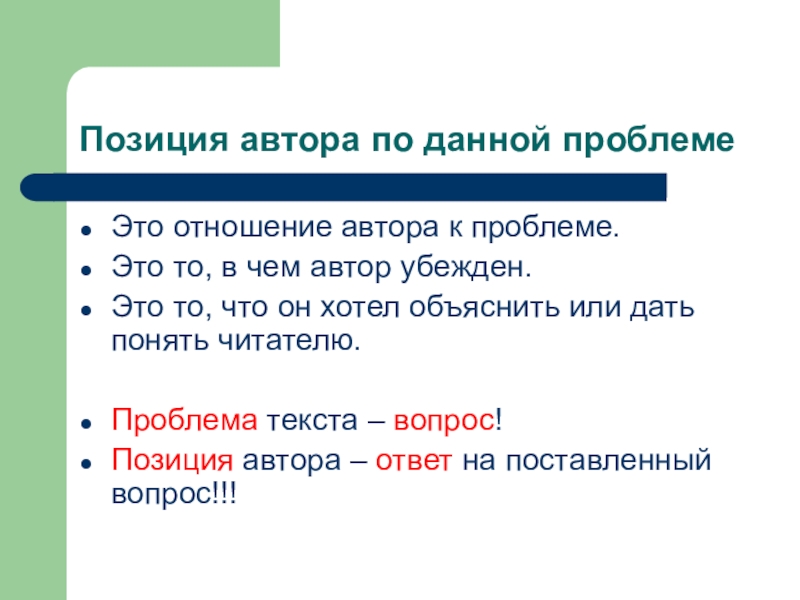 Позиция автора по данной проблеме

- Это отношение автора к проблеме.
- Это то, в чем автор убежден.
- Это то, что он хотел объяснить или дать понять читателю.

- Проблема текста – вопрос!
- Позиция автора – ответ на поставленный вопрос!!!